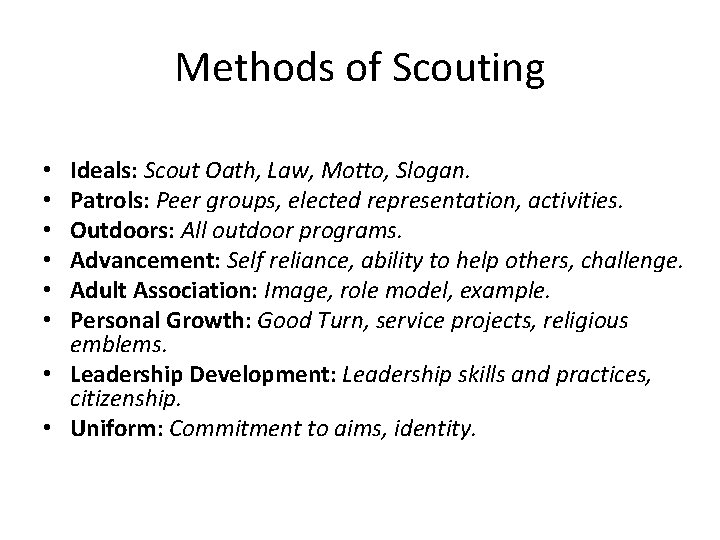 Methods of Scouting

• Ideals: Scout Oath, Law, Motto, Slogan.
• Patrols: Peer groups, elected representation, activities.
• Outdoors: All outdoor programs.
• Advancement: Self reliance, ability to help others, challenge.
• Adult Association: Image, role model, example.
• Personal Growth: Good Turn, service projects, religious emblems.
• Leadership Development: Leadership skills and practices, citizenship.
• Uniform: Commitment to aims, identity.